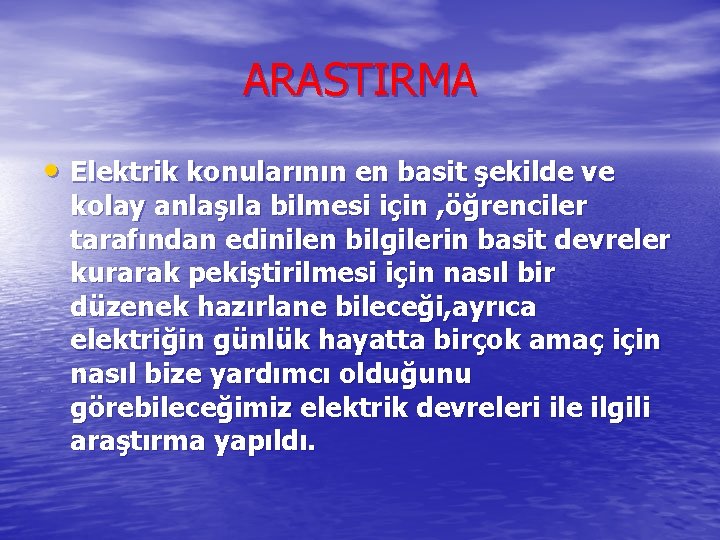 ARASTIRMA

• Elektrik konularının en basit şekilde ve kolay anlaşıla bilmesi için ,öğrenciler tarafından edinilen bilgilerin basit devreler kurarak pekiştirilmesi için nasıl bir düzenek hazırlane bileceği,ayrıca elektriğin günlük hayatta birçok amaç için nasıl bize yardımcı olduğunu görebileceğimiz elektrik devreleri ile ilgili araştırma yapıldı.